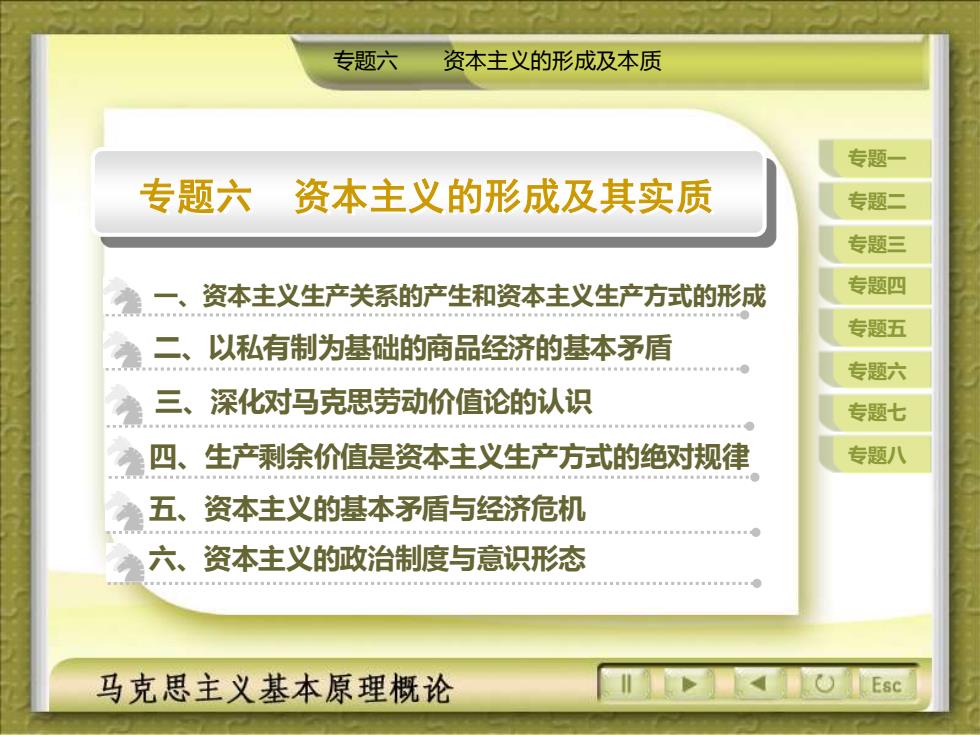 专题六　　资本主义的形成及本质

专题六　资本主义的形成及其实质

一、资本主义生产关系的产生和资本主义生产方式的形成

二、以私有制为基础的商品经济的基本矛盾

三、深化对马克思劳动价值论的认识

四、生产剩余价值是资本主义生产方式的绝对规律

五、资本主义的基本矛盾与经济危机

六、资本主义的政治制度与意识形态

专题一
专题二
专题三
专题四
专题五
专题六
专题七
专题八

马克思主义基本原理概论

Esc